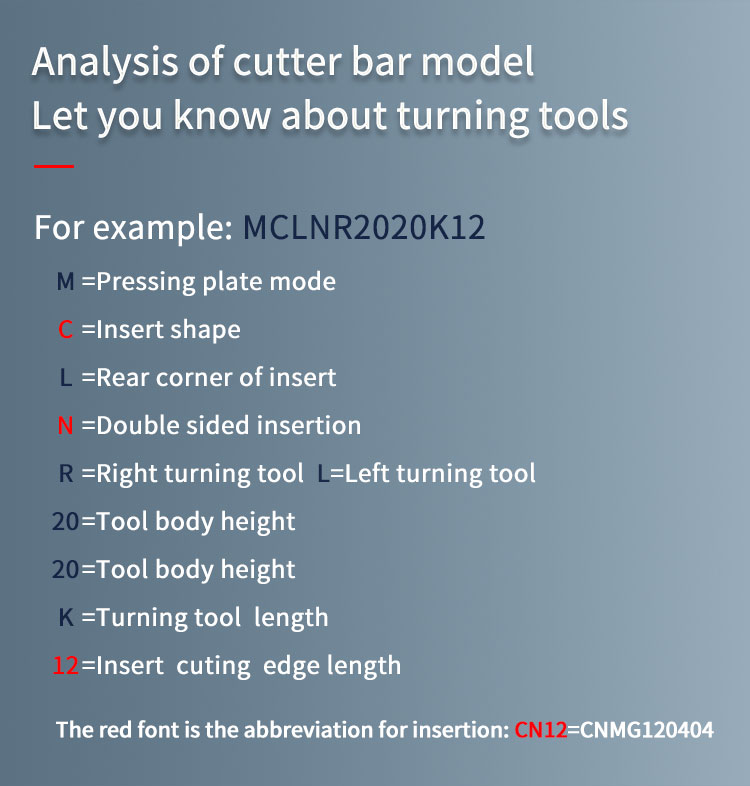 Analysis of cutter bar model
Let you know about turning tools

For example: MCLNR2020K12

M =Pressing plate mode

C =Insert shape

L =Rear corner of insert

N =Double sided insertion

R =Right turning tool L=Left turning tool

20=Tool body height

20=Tool body height

K =Turning tool length

12=Insert cuting edge length

The red font is the abbreviation for insertion: CN12=CNMG120404